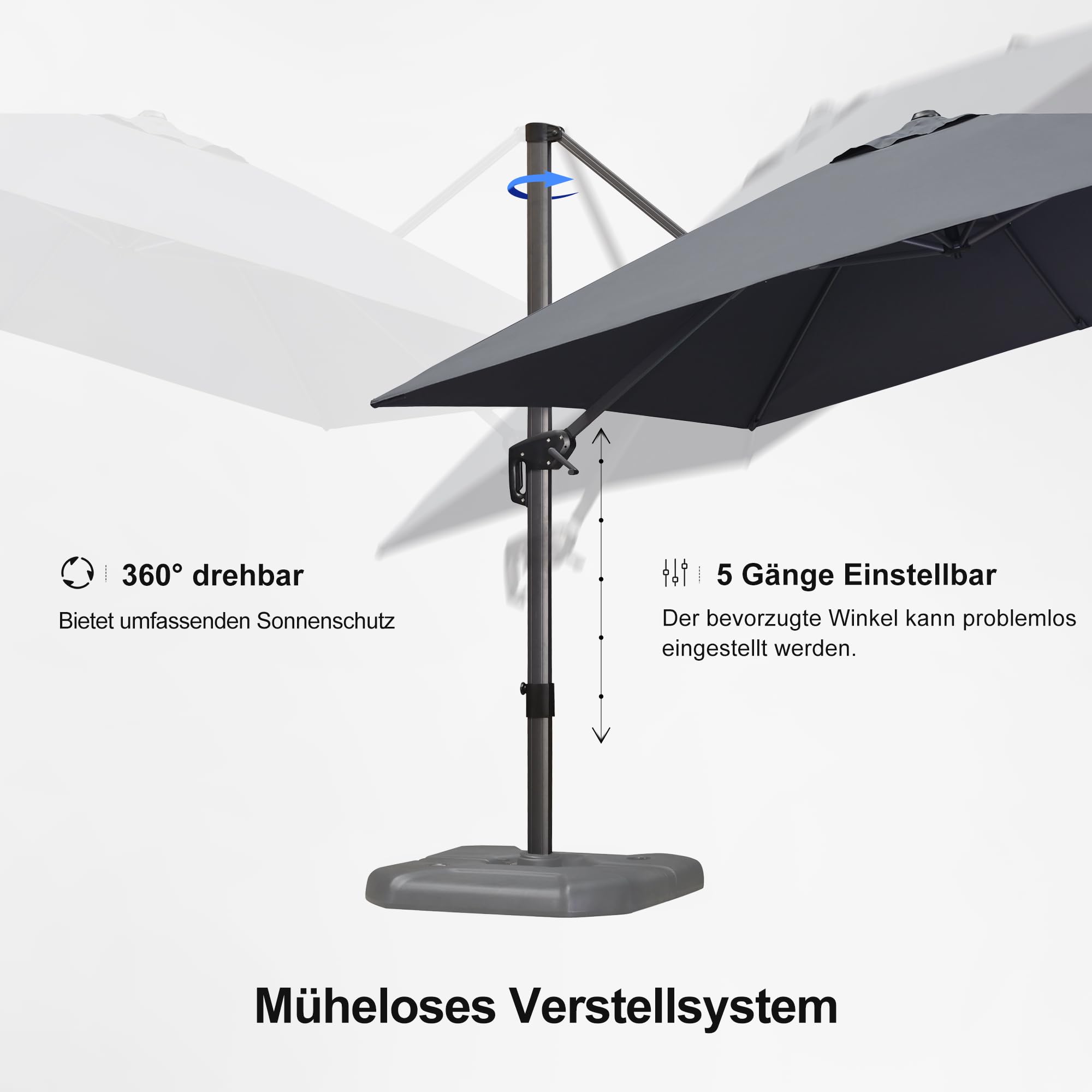 360° drehbar

Bietet umfassenden Sonnenschutz

5 Gänge Einstellbar

Der bevorzugte Winkel kann problemlos eingestellt werden.

Müheloses Verstellsystem